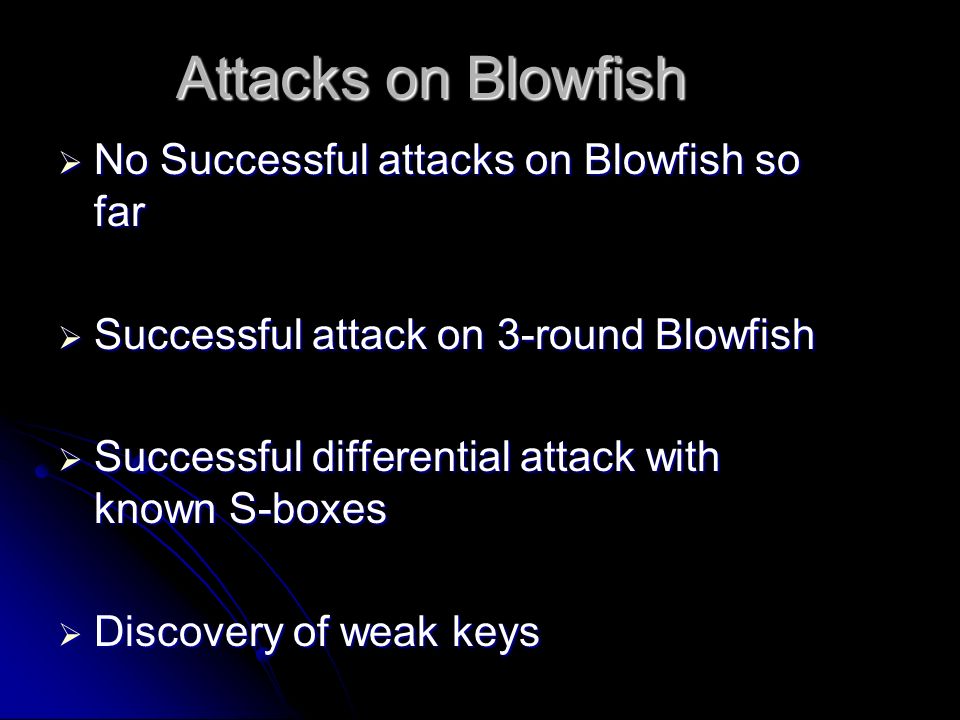 Attacks on Blowfish

➢ No Successful attacks on Blowfish so far

➢ Successful attack on 3-round Blowfish

➢ Successful differential attack with known S-boxes

➢ Discovery of weak keys